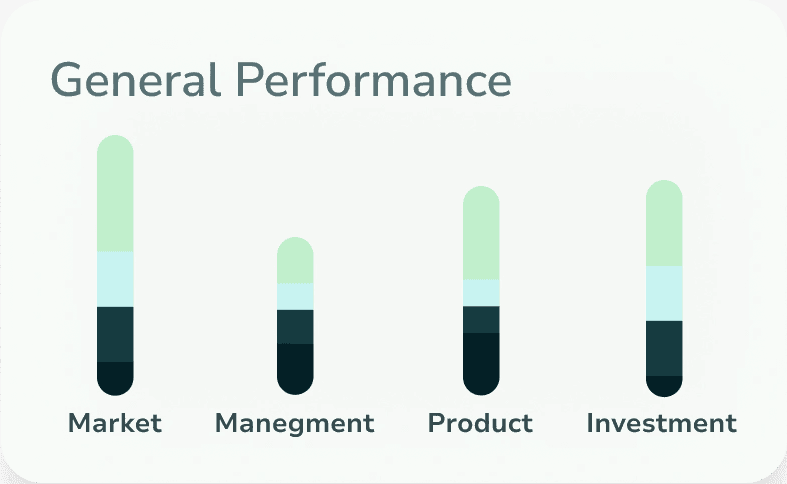 General Performance

Market

Manegment

Product

Investment